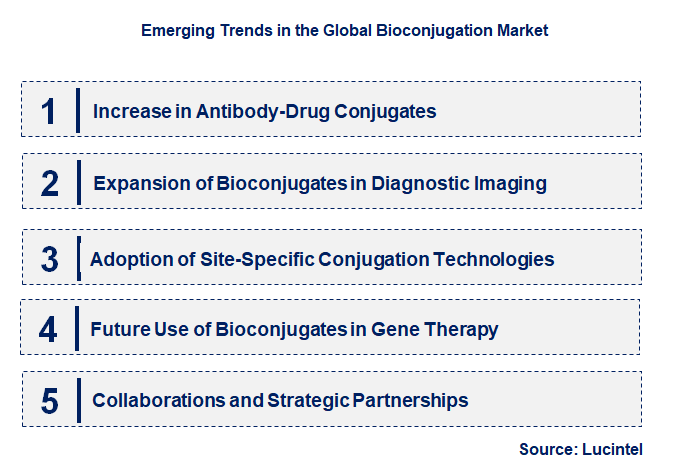 Emerging Trends in the Global Bioconjugation Market

1 Increase in Antibody-Drug Conjugates

2 Expansion of Bioconjugates in Diagnostic Imaging

3 Adoption of Site-Specific Conjugation Technologies

4 Future Use of Bioconjugates in Gene Therapy

5 Collaborations and Strategic Partnerships

Source: Lucintel